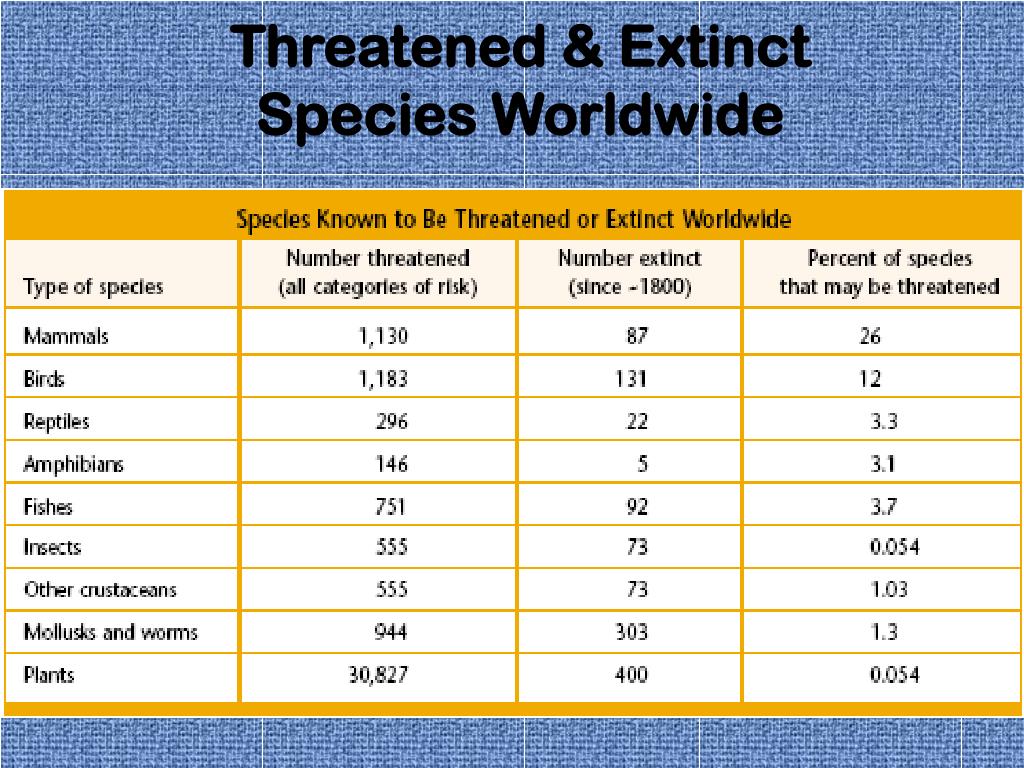 Threatened & Extinct Species Worldwide

Species Known to Be Threatened or Extinct Worldwide

| Type of species | Number threatened (all categories of risk) | Number extinct (since ~1800) | Percent of species that may be threatened |
|---|---|---|---|
| Mammals | 1,130 | 87 | 26 |
| Birds | 1,183 | 131 | 12 |
| Reptiles | 296 | 22 | 3.3 |
| Amphibians | 146 | 5 | 3.1 |
| Fishes | 751 | 92 | 3.7 |
| Insects | 555 | 73 | 0.054 |
| Other crustaceans | 555 | 73 | 1.03 |
| Mollusks and worms | 944 | 303 | 1.3 |
| Plants | 30,827 | 400 | 0.054 |